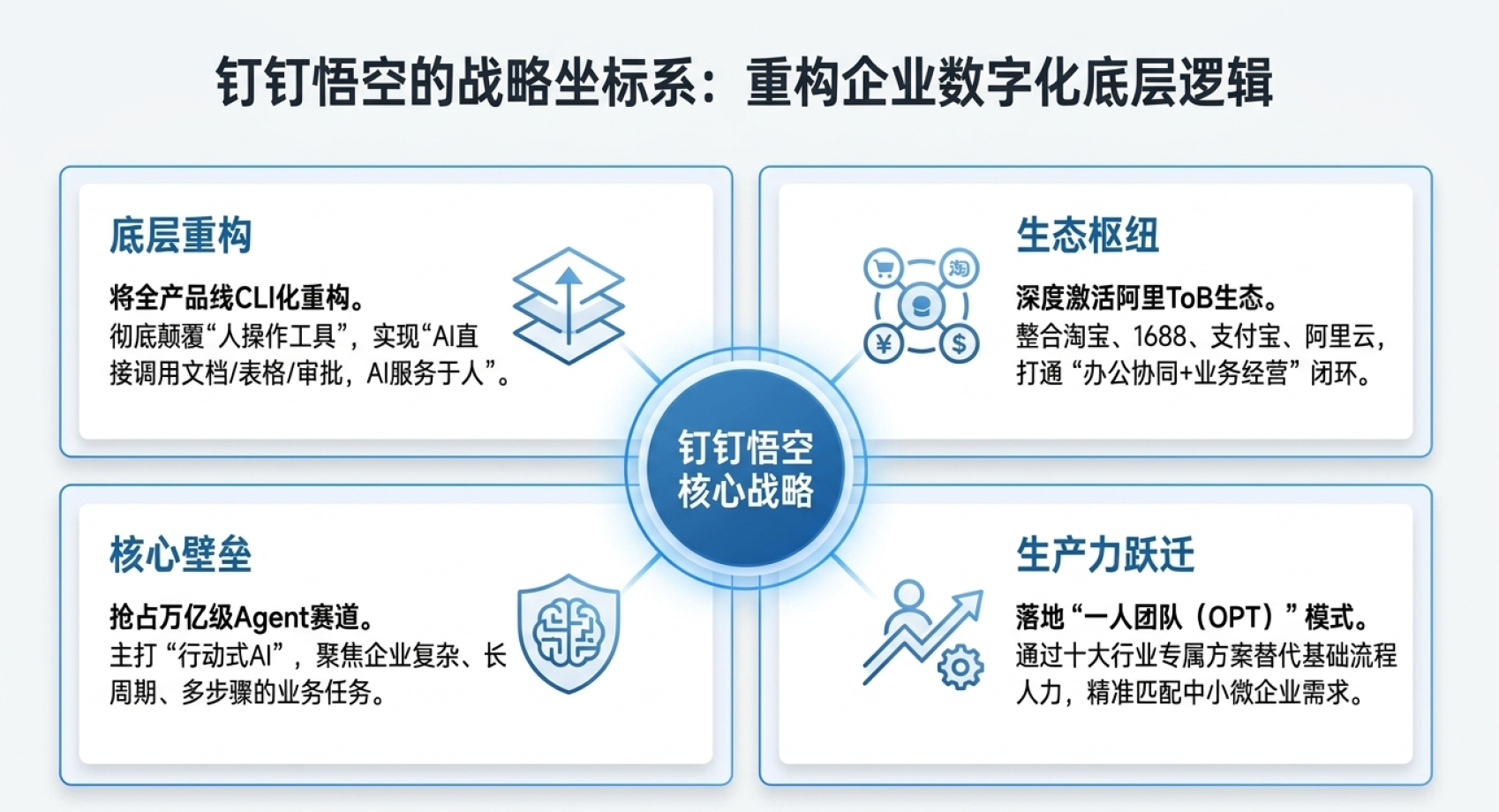 钉钉悟空的战略坐标系：重构企业数字化底层逻辑

底层重构

将全产品线CLI化重构。
彻底颠覆“人操作工具”，实现“AI直接调用文档/表格/审批，AI服务于人”。

生态枢纽

淘

¥

$

深度激活阿里ToB生态。
整合淘宝、1688、支付宝、阿里云，打通“办公协同+业务经营”闭环。

钉钉悟空
核心战略

核心壁垒

抢占万亿级Agent赛道。
主打“行动式AI”，聚焦企业复杂、长周期、多步骤的业务任务。

生产力跃迁

落地“一人团队（OPT）”模式。
通过十大行业专属方案替代基础流程人力，精准匹配中小微企业需求。